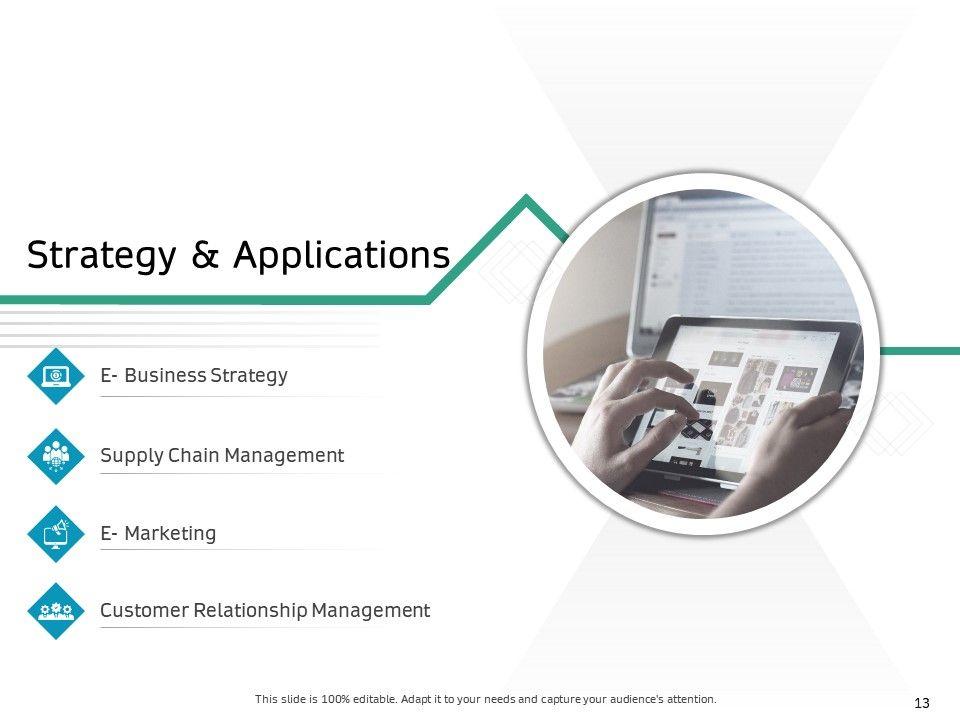 Strategy & Applications

E- Business Strategy

Supply Chain Management

E- Marketing

Customer Relationship Management

This slide is 100% editable. Adapt it to your needs and capture your audience's attention.

13